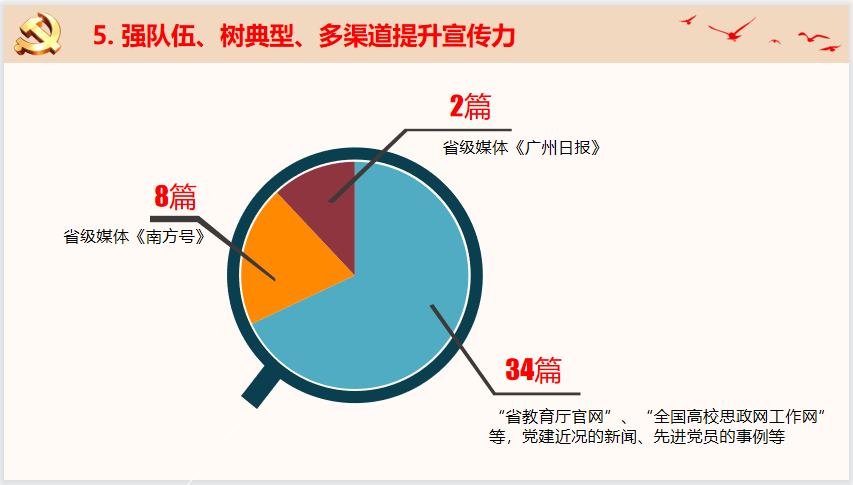 5. 强队伍、树典型、多渠道提升宣传力

2篇

省级媒体《广州日报》

8篇

省级媒体《南方号》

34篇

“省教育厅官网”、“全国高校思政网工作网”等，党建近况的新闻、先进党员的事例等